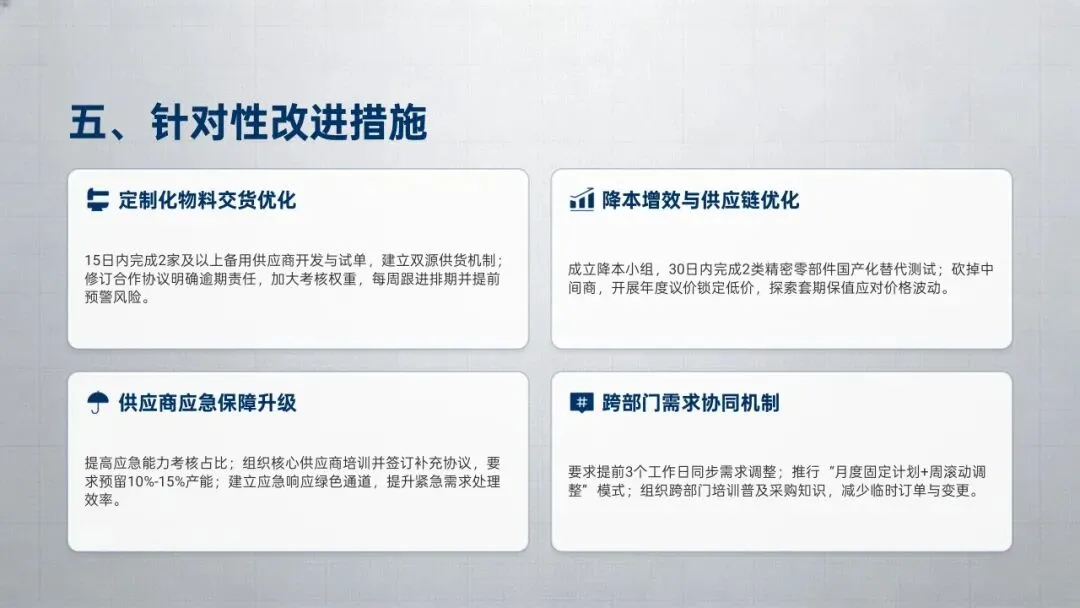 五、针对性改进措施

定制化物料交货优化

15日内完成2家及以上备用供应商开发与试单，建立双源供货机制；修订合作协议明确逾期责任，加大考核权重，每周跟进排期并提前预警风险。

降本增效与供应链优化

成立降本小组，30日内完成2类精密零部件国产化替代测试；砍掉中间商，开展年度议价锁定低价，探索套期保值应对价格波动。

供应商应急保障升级

提高应急能力考核占比；组织核心供应商培训并签订补充协议，要求预留10%-15%产能；建立应急响应绿色通道，提升紧急需求处理效率。

跨部门需求协同机制

要求提前3个工作日同步需求调整；推行“月度固定计划+周滚动调整”模式；组织跨部门培训普及采购知识，减少临时订单与变更。